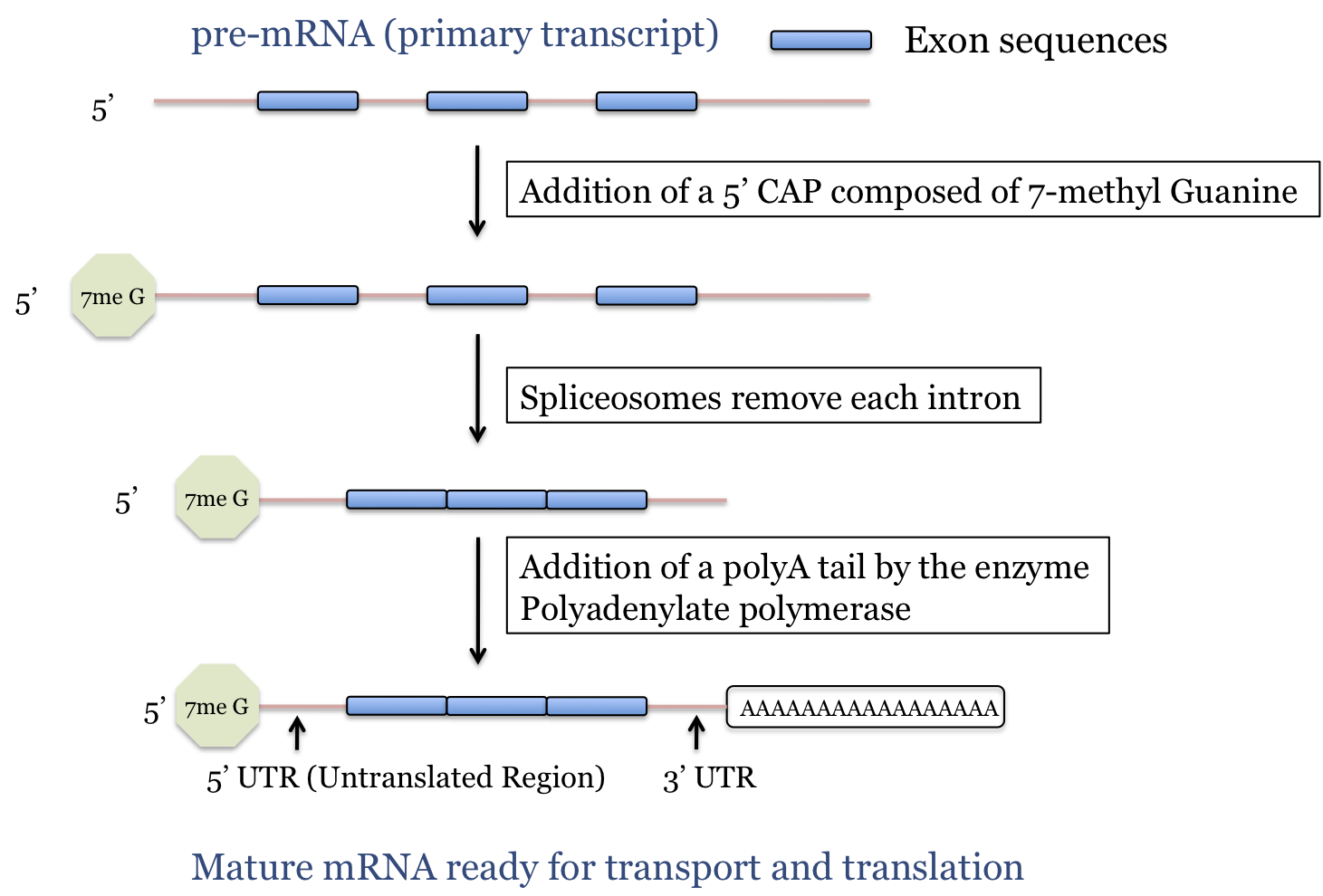 pre-mRNA (primary transcript)

Exon sequences

5’

Addition of a 5’ CAP composed of 7-methyl Guanine

5’ 7me G

Spliceosomes remove each intron

5’ 7me G

Addition of a polyA tail by the enzyme Polyadenylate polymerase

5’ 7me G

AAAAAAAAAAAAAAAAA

5’ UTR (Untranslated Region)

3’ UTR

Mature mRNA ready for transport and translation